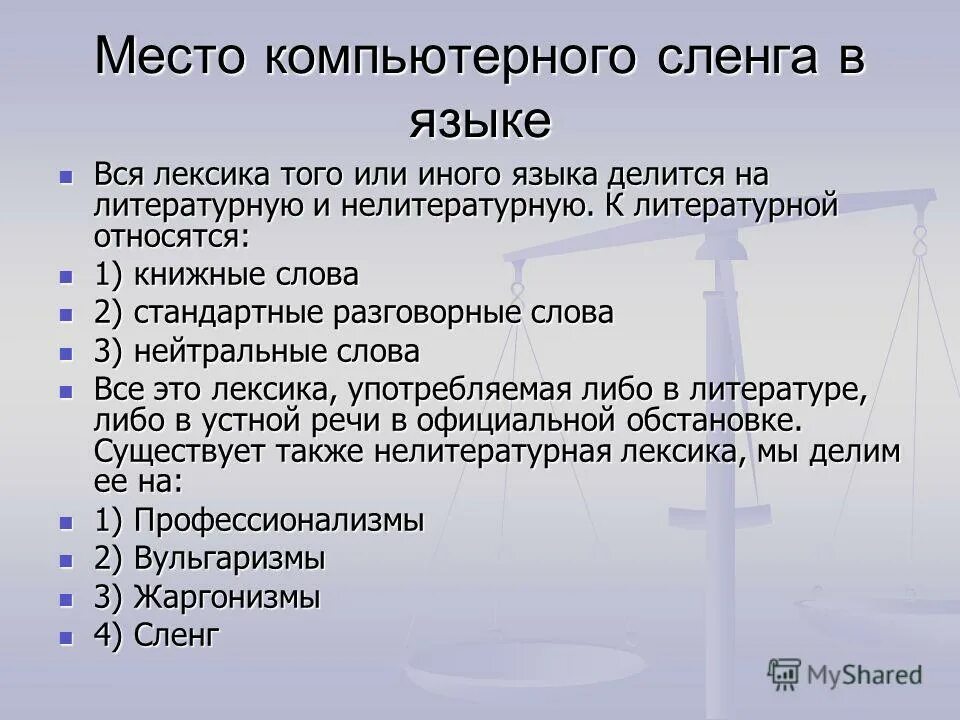 Место компьютерного сленга в языке

Вся лексика того или иного языка делится на литературную и нелитературную. К литературной относятся:

1) книжные слова

2) стандартные разговорные слова

3) нейтральные слова

Все это лексика, употребляемая либо в литературе, либо в устной речи в официальной обстановке. Существует также нелитературная лексика, мы делим ее на:

1) Профессионализмы

2) Вульгаризмы

3) Жаргонизмы

4) Сленг

MyShared